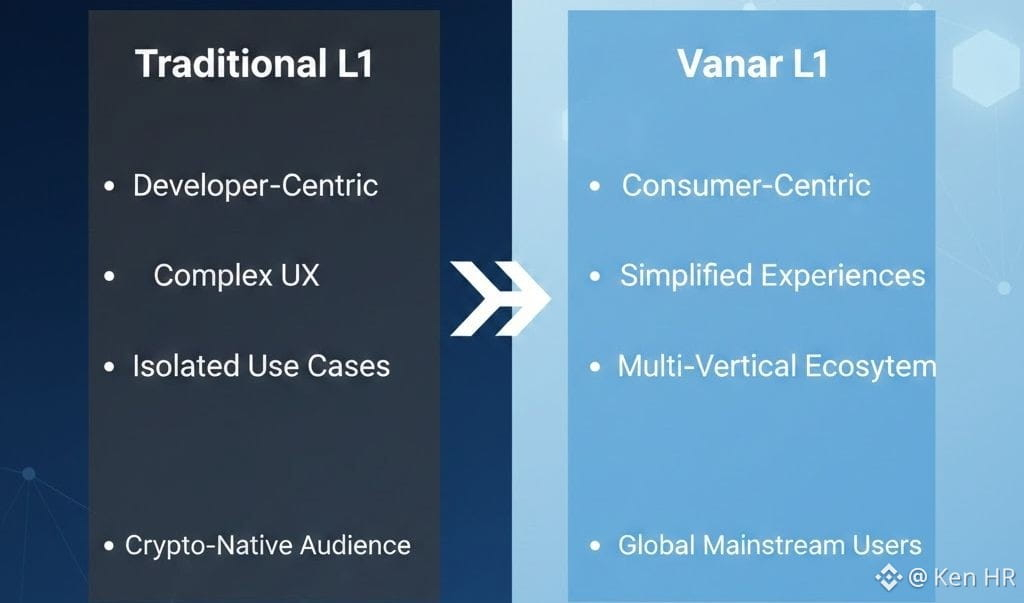 Traditional L1

• Developer-Centric

• Complex UX

• Isolated Use Cases

• Crypto-Native Audience

Vanar L1

• Consumer-Centric

• Simplified Experiences

• Multi-Vertical Ecosytem

• Global Mainstream Users

@ Ken HR